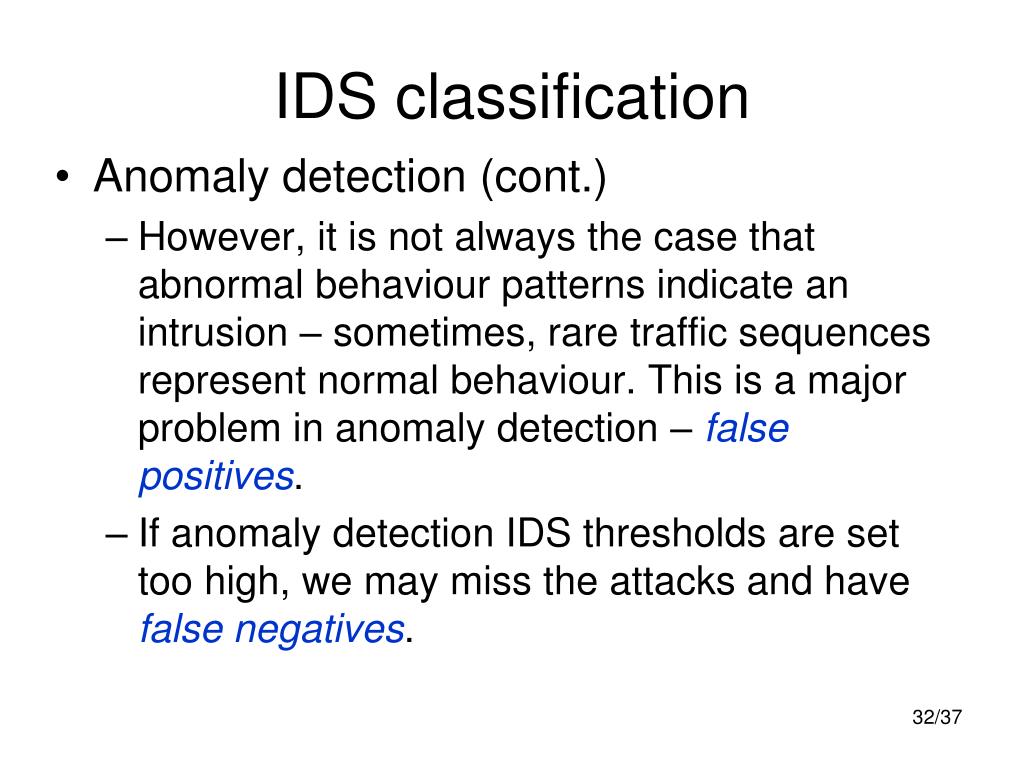 IDS classification

• Anomaly detection (cont.)

– However, it is not always the case that abnormal behaviour patterns indicate an intrusion – sometimes, rare traffic sequences represent normal behaviour. This is a major problem in anomaly detection – false positives.

– If anomaly detection IDS thresholds are set too high, we may miss the attacks and have false negatives.

32/37